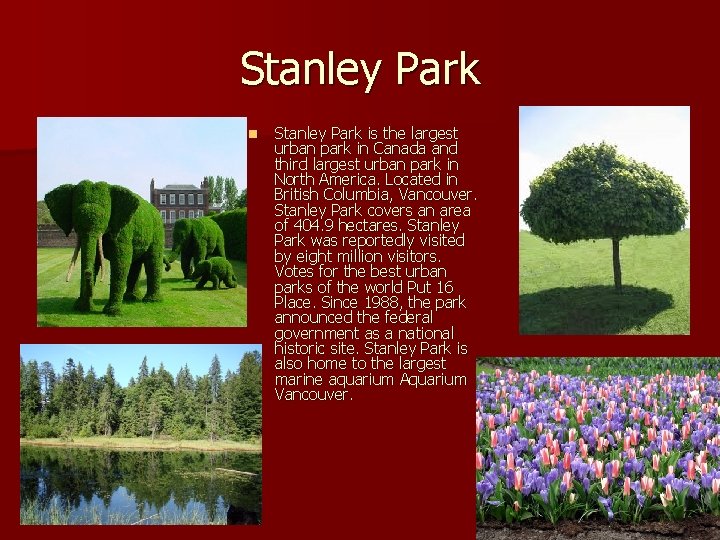 Stanley Park

Stanley Park is the largest urban park in Canada and third largest urban park in North America. Located in British Columbia, Vancouver. Stanley Park covers an area of 404.9 hectares. Stanley Park was reportedly visited by eight million visitors. Votes for the best urban parks of the world Put 16 Place. Since 1988, the park announced the federal government as a national historic site. Stanley Park is also home to the largest marine aquarium Aquarium Vancouver.